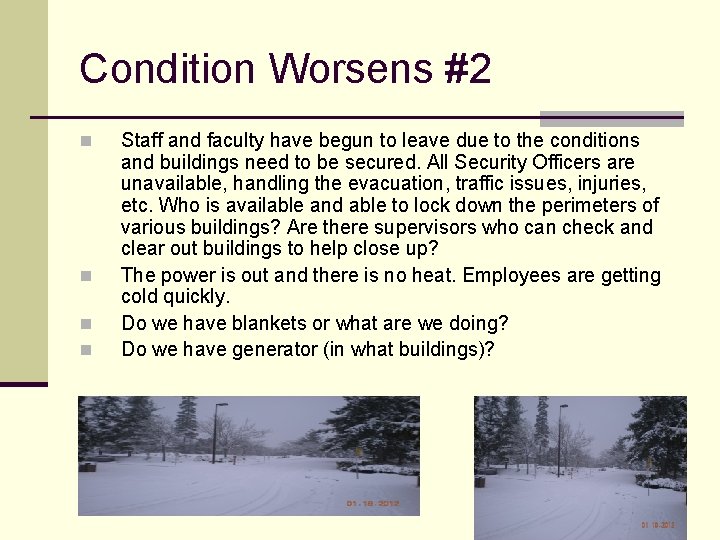 Condition Worsens #2

Staff and faculty have begun to leave due to the conditions and buildings need to be secured. All Security Officers are unavailable, handling the evacuation, traffic issues, injuries, etc. Who is available and able to lock down the perimeters of various buildings? Are there supervisors who can check and clear out buildings to help close up?

The power is out and there is no heat. Employees are getting cold quickly.

Do we have blankets or what are we doing?

Do we have generator (in what buildings)?

01.18.2012

01.18.2012